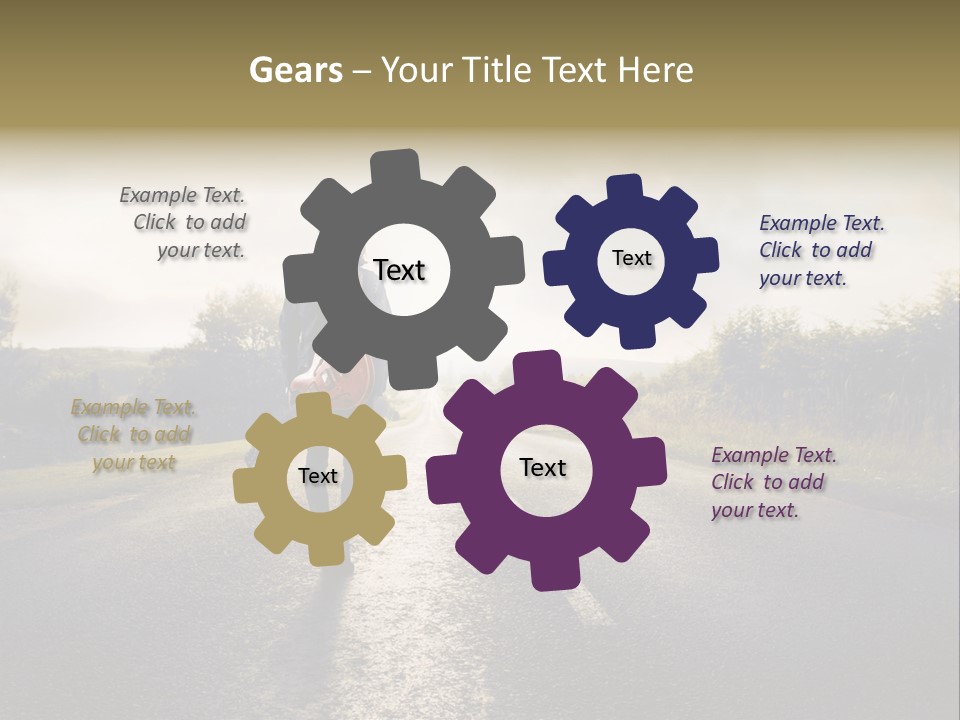 Gears – Your Title Text Here

Example Text. Click to add your text.

Text

Text

Example Text. Click to add your text.

Example Text. Click to add your text

Text

Text

Example Text. Click to add your text.